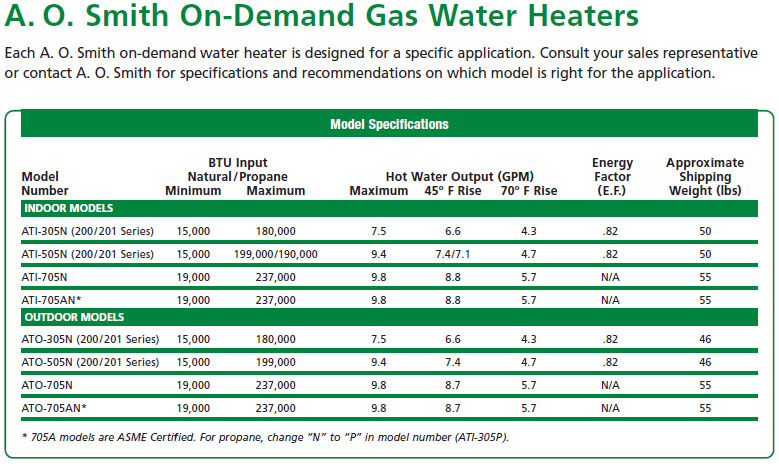 A. O. Smith On-Demand Gas Water Heaters

Each A. O. Smith on-demand water heater is designed for a specific application. Consult your sales representative or contact A. O. Smith for specifications and recommendations on which model is right for the application.

Model Specifications

| Model Number | BTU Input Natural/Propane Minimum | BTU Input Natural/Propane Maximum | Hot Water Output (GPM) Maximum | Hot Water Output (GPM) 45° F Rise | Hot Water Output (GPM) 70° F Rise | Energy Factor (E.F.) | Approximate Shipping Weight (lbs) |
|---|---|---|---|---|---|---|---|
| INDOOR MODELS | | | | | | | |
| ATI-305N (200/201 Series) | 15,000 | 180,000 | 7.5 | 6.6 | 4.3 | .82 | 50 |
| ATI-505N (200/201 Series) | 15,000 | 199,000/190,000 | 9.4 | 7.4/7.1 | 4.7 | .82 | 50 |
| ATI-705N | 19,000 | 237,000 | 9.8 | 8.8 | 5.7 | N/A | 55 |
| ATI-705AN* | 19,000 | 237,000 | 9.8 | 8.8 | 5.7 | N/A | 55 |
| OUTDOOR MODELS | | | | | | | |
| ATO-305N (200/201 Series) | 15,000 | 180,000 | 7.5 | 6.6 | 4.3 | .82 | 46 |
| ATO-505N (200/201 Series) | 15,000 | 199,000 | 9.4 | 7.4 | 4.7 | .82 | 46 |
| ATO-705N | 19,000 | 237,000 | 9.8 | 8.7 | 5.7 | N/A | 55 |
| ATO-705AN* | 19,000 | 237,000 | 9.8 | 8.7 | 5.7 | N/A | 55 |

* 705A models are ASME Certified. For propane, change "N" to "P" in model number (ATI-305P).